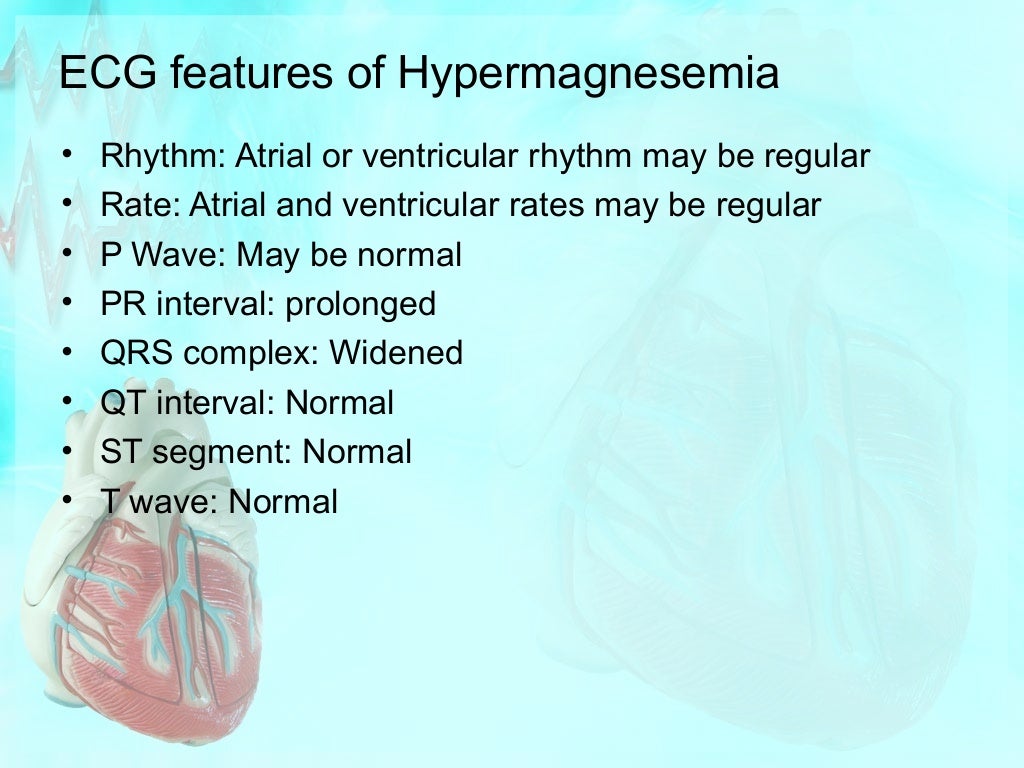 ECG features of Hypermagnesemia

• Rhythm: Atrial or ventricular rhythm may be regular
• Rate: Atrial and ventricular rates may be regular
• P Wave: May be normal
• PR interval: prolonged
• QRS complex: Widened
• QT interval: Normal
• ST segment: Normal
• T wave: Normal